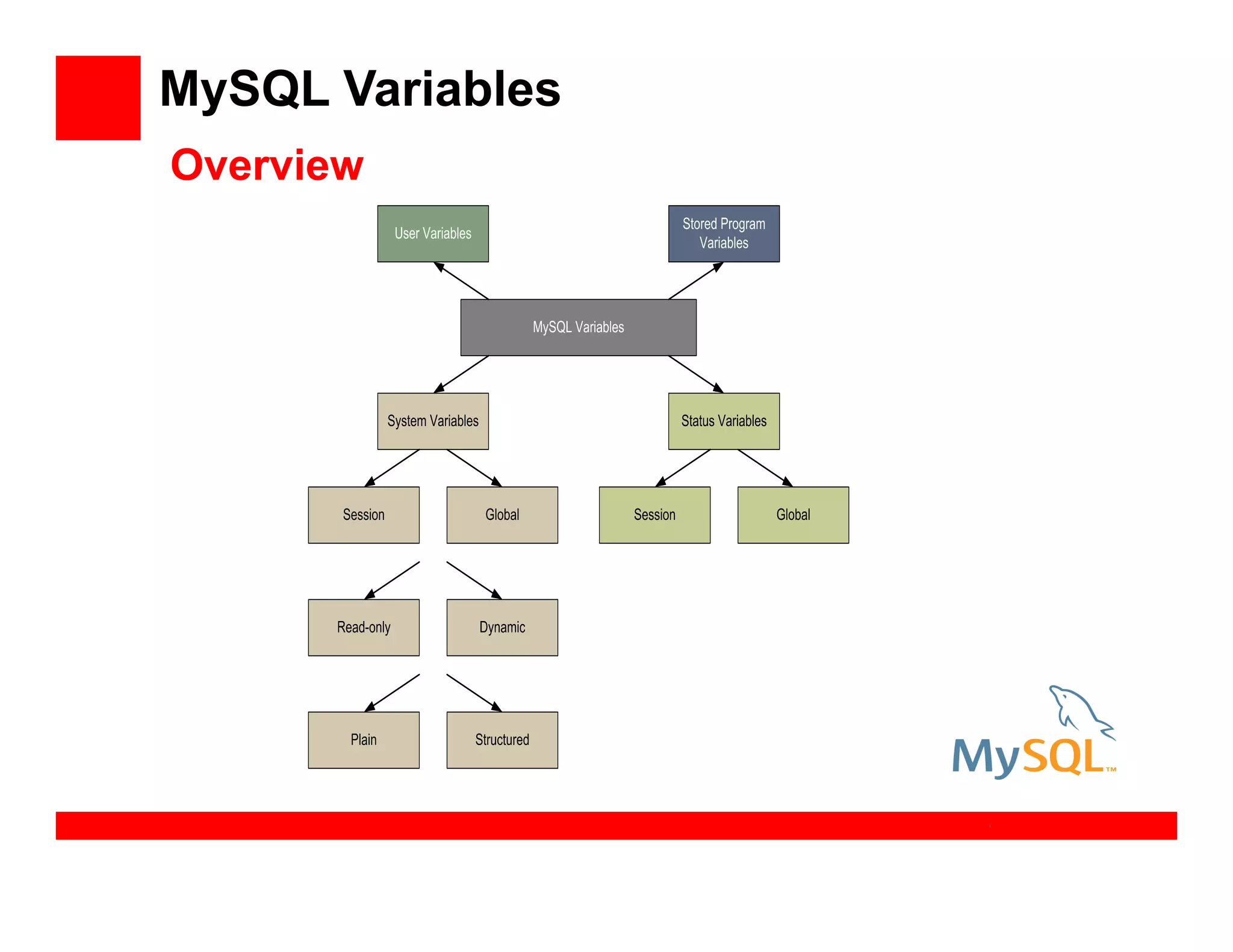 MySQL Variables

Overview

User Variables

Stored Program Variables

MySQL Variables

System Variables

Status Variables

Session

Global

Session

Global

Read-only

Dynamic

Plain

Structured

MySQL™